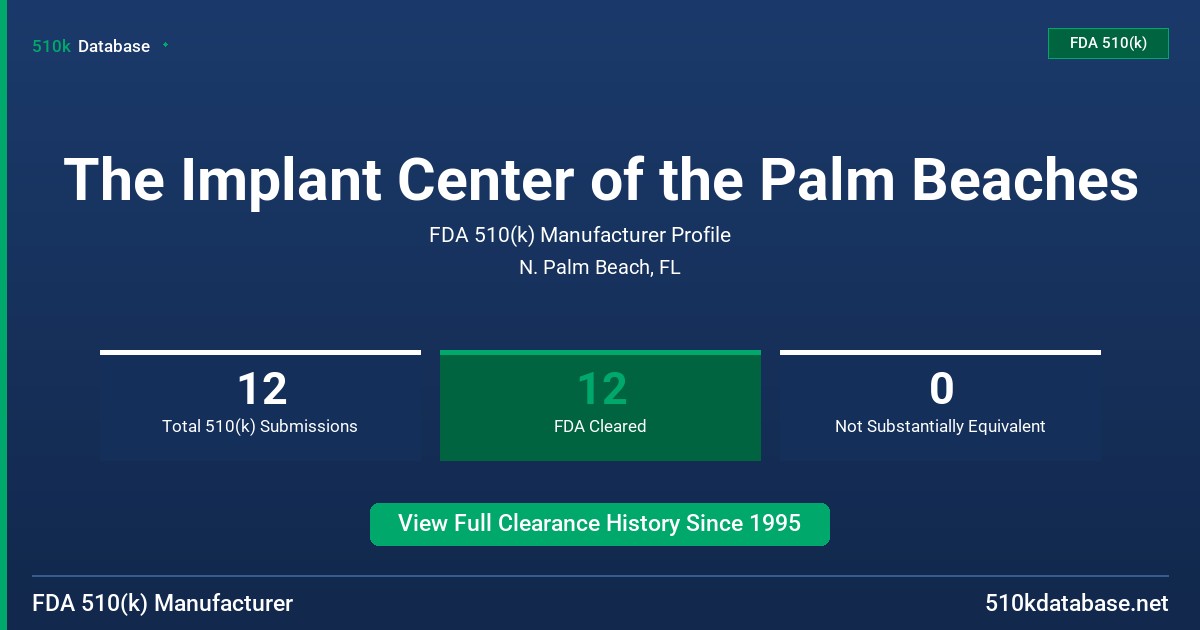 510k Database

FDA 510(k)

The Implant Center of the Palm Beaches

FDA 510(k) Manufacturer Profile

N. Palm Beach, FL

12
Total 510(k) Submissions

12
FDA Cleared

0
Not Substantially Equivalent

View Full Clearance History Since 1995

FDA 510(k) Manufacturer

510kdatabase.net